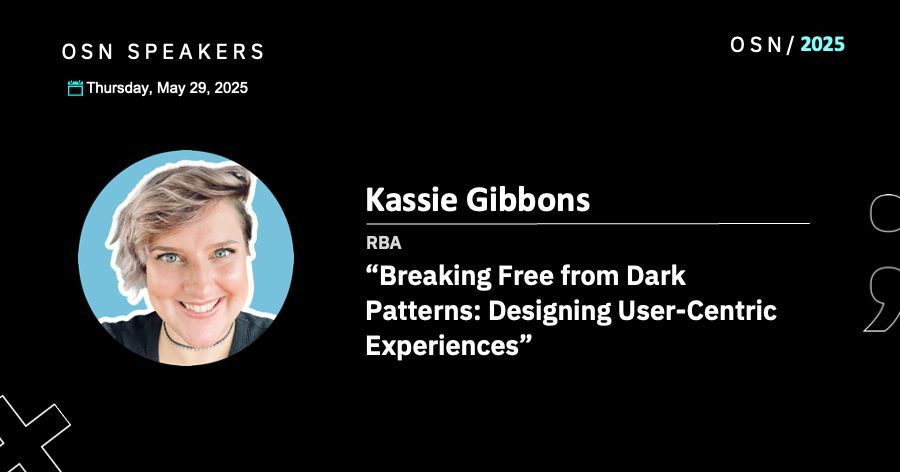 OSN SPEAKERS

OSN/ 2025

Thursday, May 29, 2025

Kassie Gibbons

RBA

“Breaking Free from Dark Patterns: Designing User-Centric Experiences”